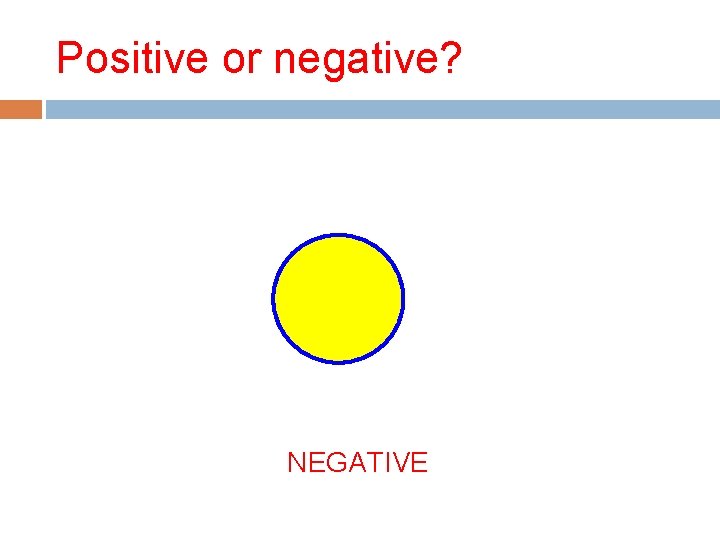 Positive or negative?

NEGATIVE